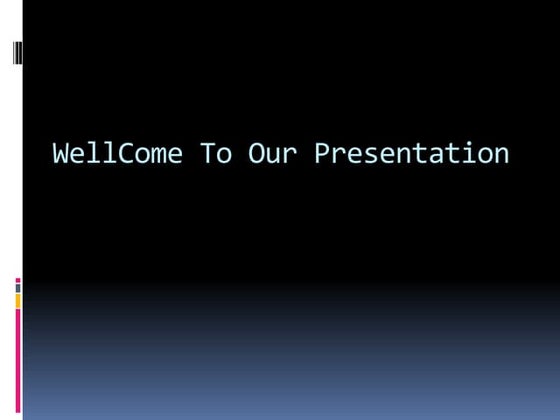 WellCome To Our Presentation